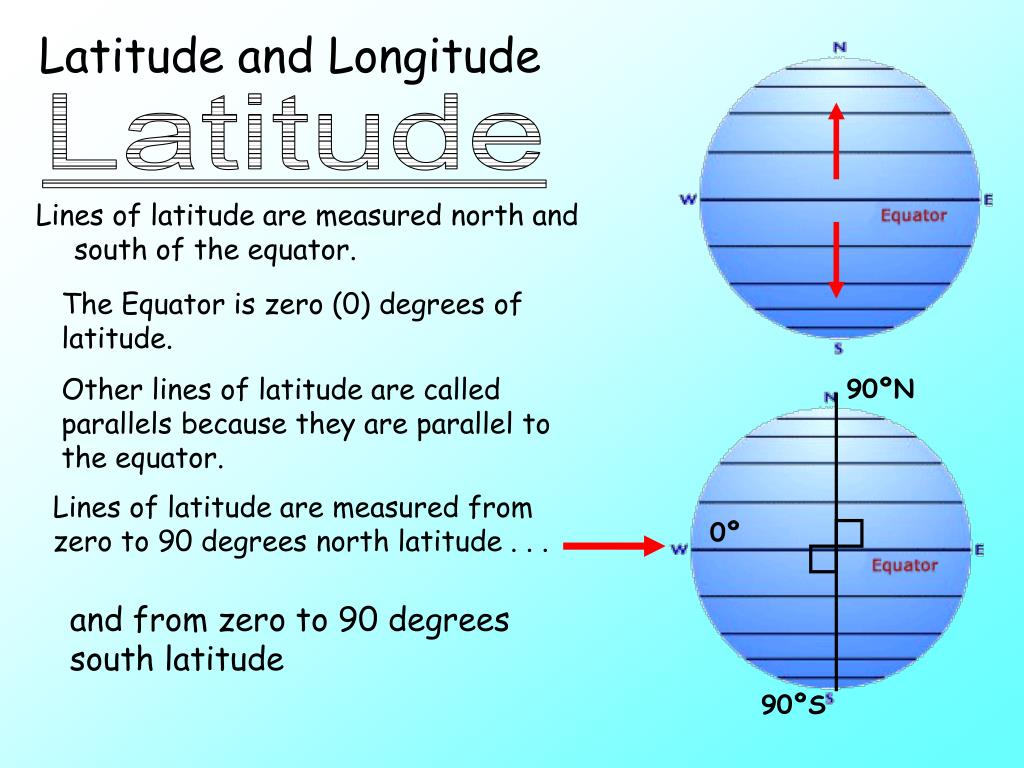 Latitude and Longitude

Latitude

Lines of latitude are measured north and south of the equator.

The Equator is zero (0) degrees of latitude.

Other lines of latitude are called parallels because they are parallel to the equator.

Lines of latitude are measured from zero to 90 degrees north latitude . . .

and from zero to 90 degrees south latitude

N
W
E
Equator
S

90°N
N
0°
W
E
Equator
90°S
S